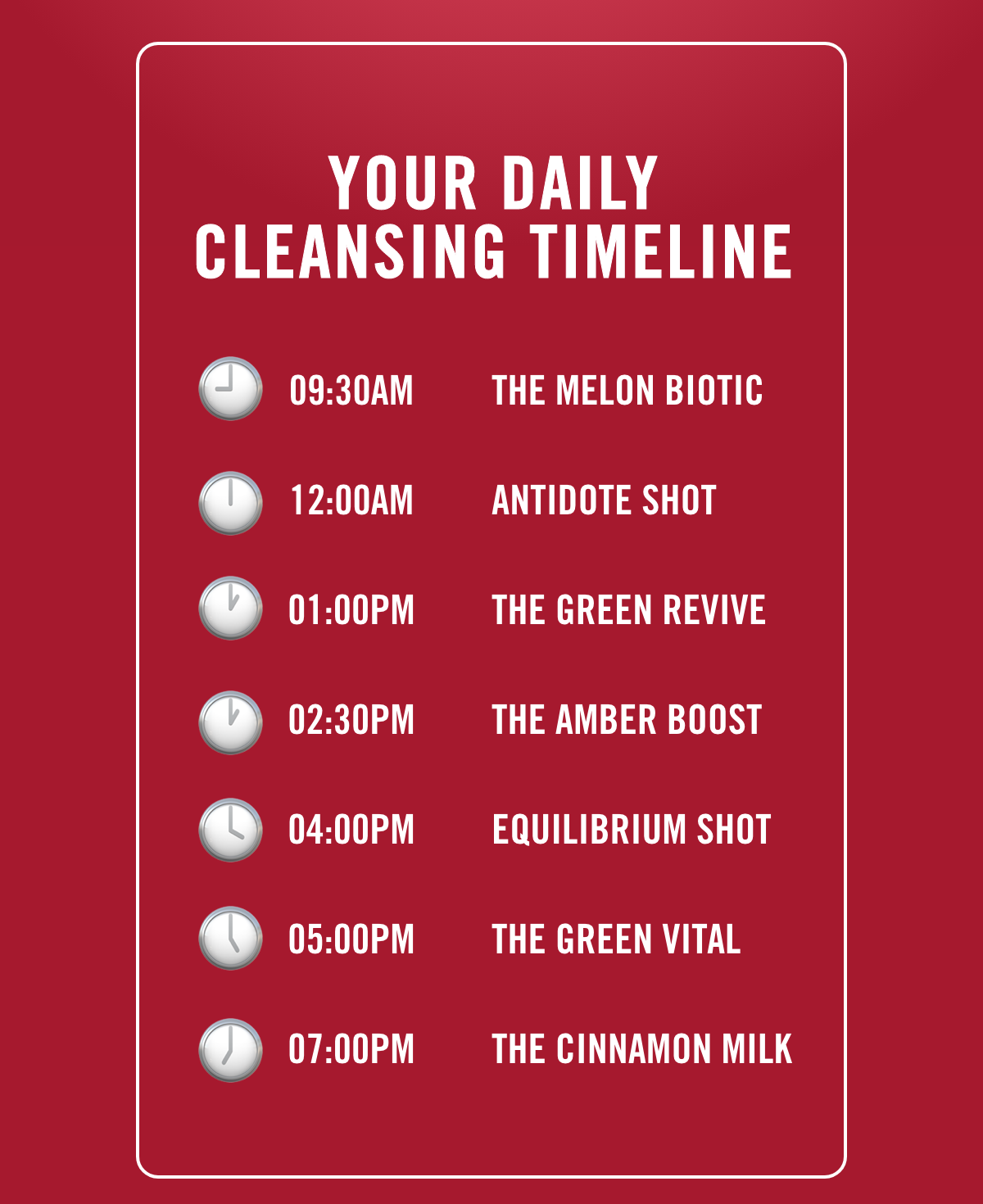 YOUR DAILY
CLEANSING TIMELINE

09:30AM THE MELON BIOTIC

12:00AM ANTIDOTE SHOT

01:00PM THE GREEN REVIVE

02:30PM THE AMBER BOOST

04:00PM EQUILIBRIUM SHOT

05:00PM THE GREEN VITAL

07:00PM THE CINNAMON MILK